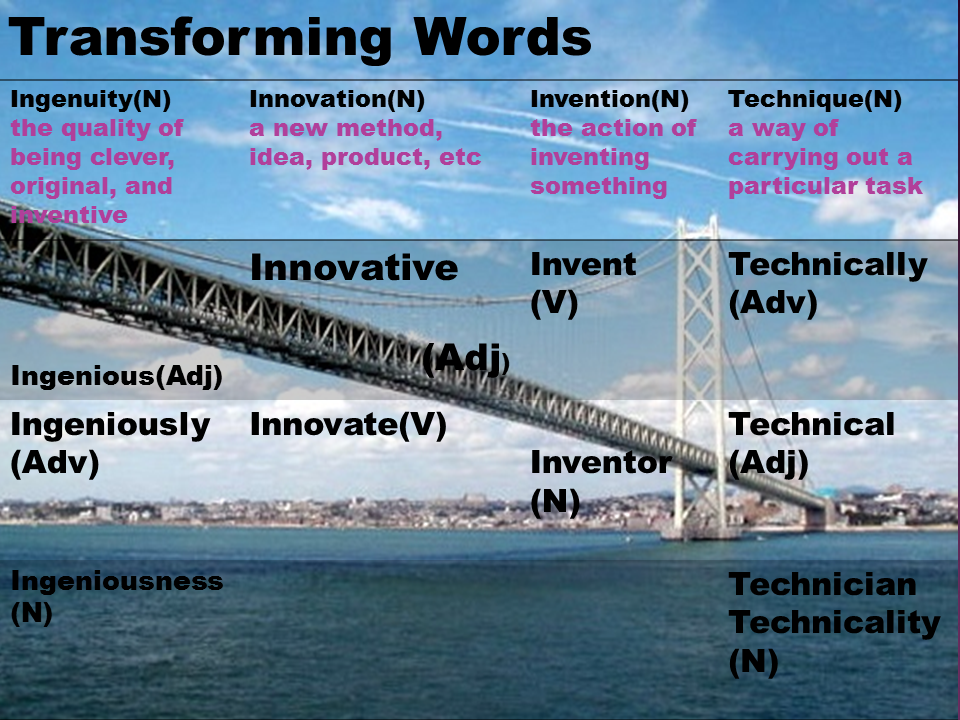 Transforming Words

| Ingenuity(N) the quality of being clever, original, and inventive | Innovation(N) a new method, idea, product, etc | Invention(N) the action of inventing something | Technique(N) a way of carrying out a particular task |
|---|---|---|---|
| Ingenious(Adj) | Innovative (Adj) | Invent (V) | Technically (Adv) |
| Ingeniously (Adv) | Innovate(V) | Inventor (N) | Technical (Adj) |
| Ingeniousness (N) | | | Technician Technicality (N) |